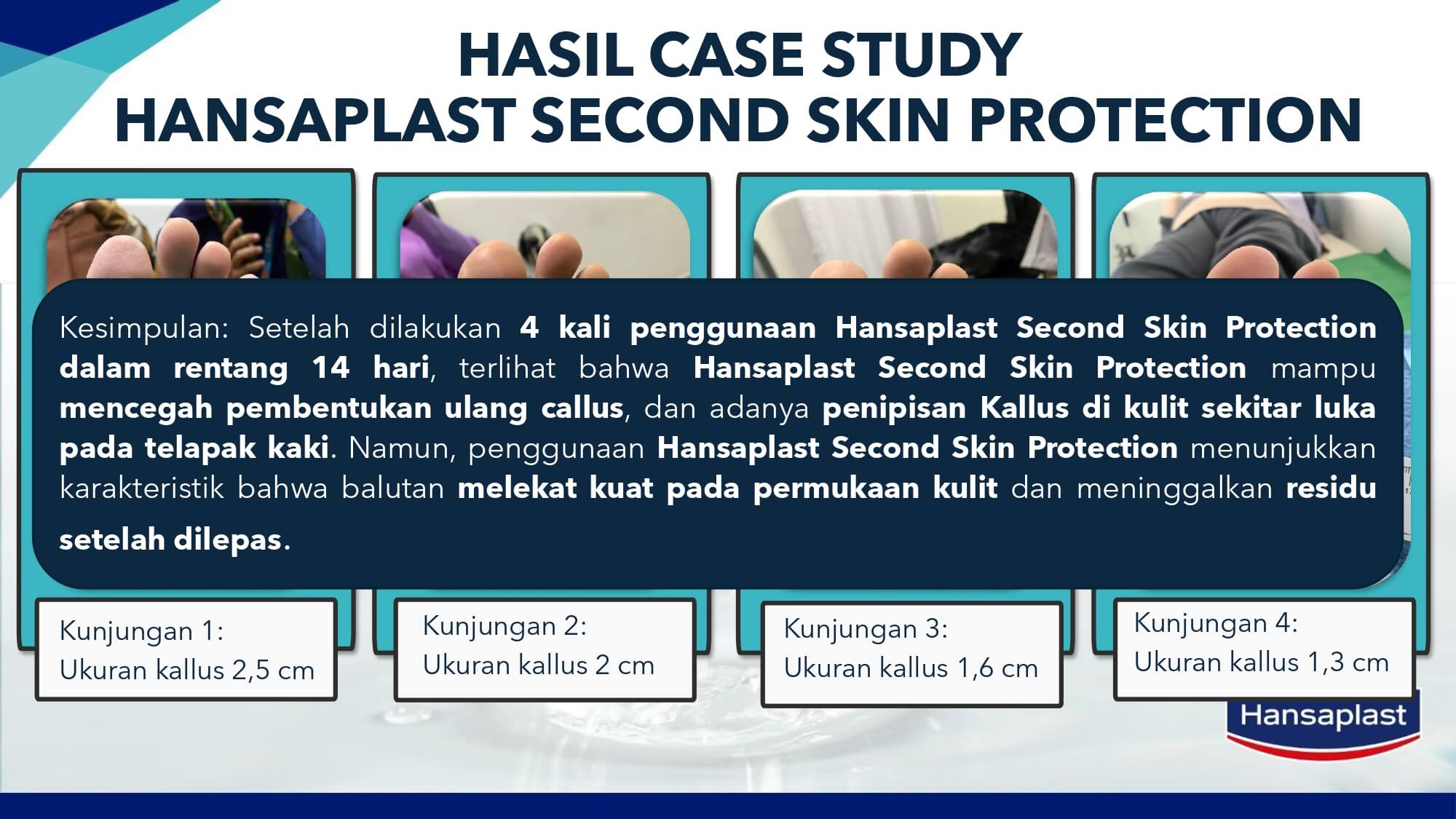 HASIL CASE STUDY
HANSAPLAST SECOND SKIN PROTECTION

Kesimpulan: Setelah dilakukan 4 kali penggunaan Hansaplast Second Skin Protection dalam rentang 14 hari, terlihat bahwa Hansaplast Second Skin Protection mampu mencegah pembentukan ulang callus, dan adanya penipisan Kallus di kulit sekitar luka pada telapak kaki. Namun, penggunaan Hansaplast Second Skin Protection menunjukkan karakteristik bahwa balutan melekat kuat pada permukaan kulit dan meninggalkan residu setelah dilepas.

Kunjungan 1:
Ukuran kallus 2,5 cm

Kunjungan 2:
Ukuran kallus 2 cm

Kunjungan 3:
Ukuran kallus 1,6 cm

Kunjungan 4:
Ukuran kallus 1,3 cm

Hansaplast